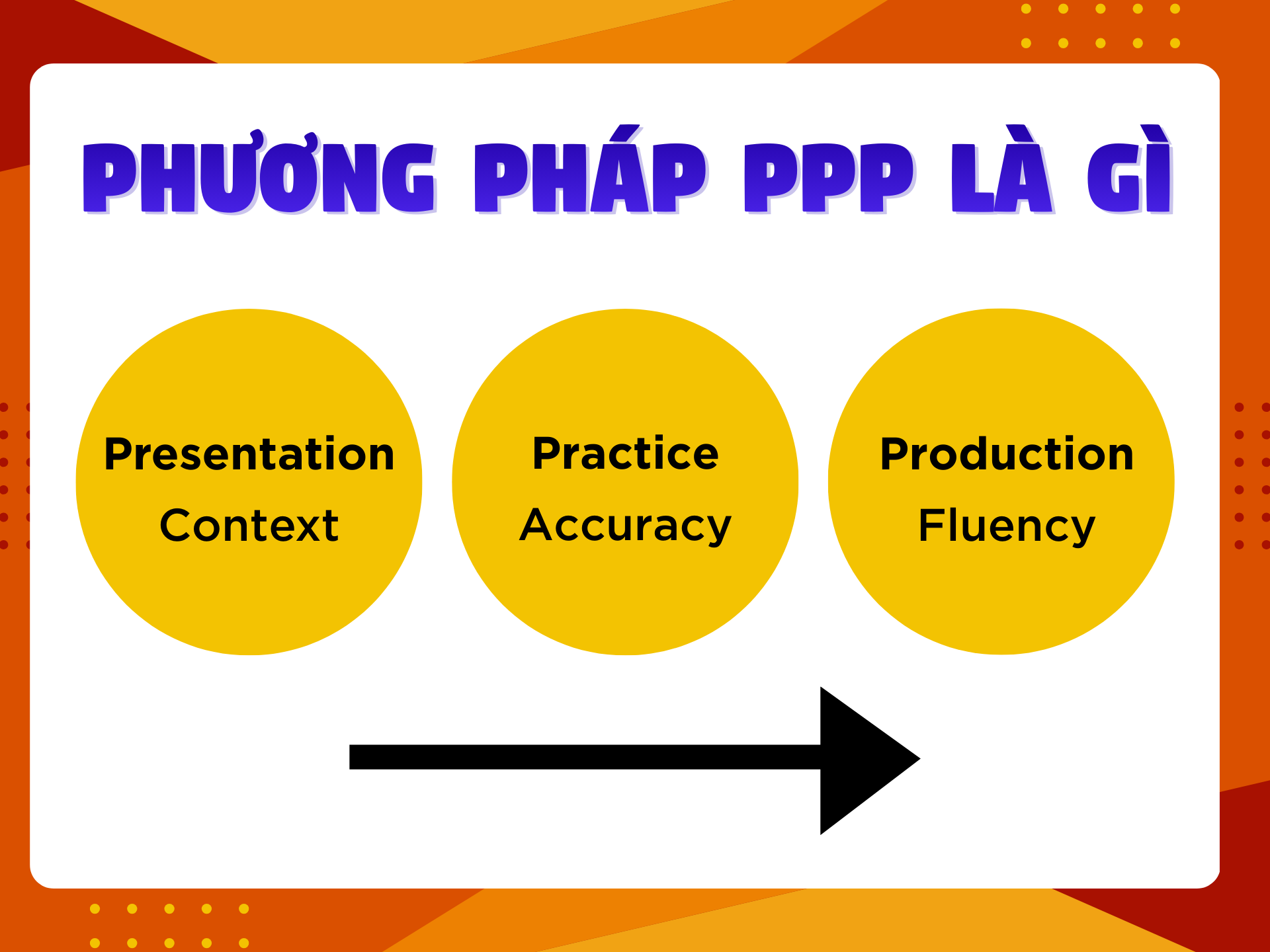 PHƯƠNG PHÁP PPP LÀ GÌ

Presentation
Context

Practice
Accuracy

Production
Fluency